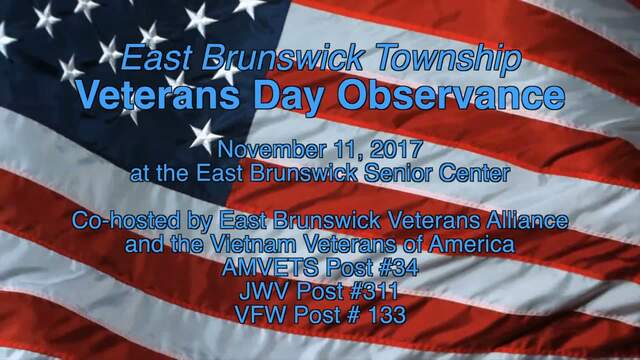 East Brunswick Township
Veterans Day Observance

November 11, 2017
at the East Brunswick Senior Center

Co-hosted by East Brunswick Veterans Alliance
and the Vietnam Veterans of America
AMVETS Post #34
JWV Post #311
VFW Post # 133